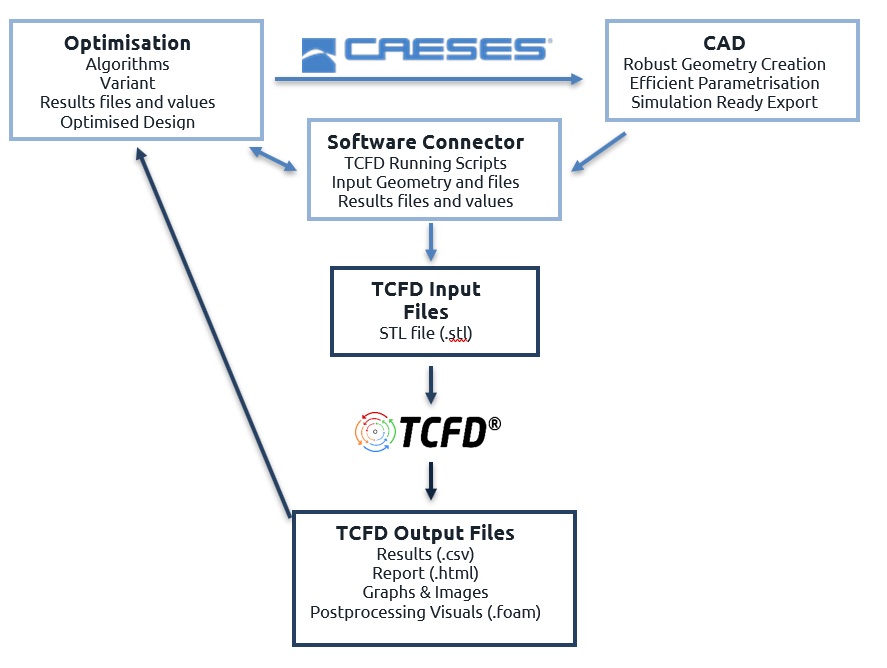 Optimisation
Algorithms
Variant
Results files and values
Optimised Design

CAESES®

CAD
Robust Geometry Creation
Efficient Parametrisation
Simulation Ready Export

Software Connector
TCFD Running Scripts
Input Geometry and files
Results files and values

TCFD Input Files
STL file (.stl)

TCFD®

TCFD Output Files
Results (.csv)
Report (.html)
Graphs & Images
Postprocessing Visuals (.foam)